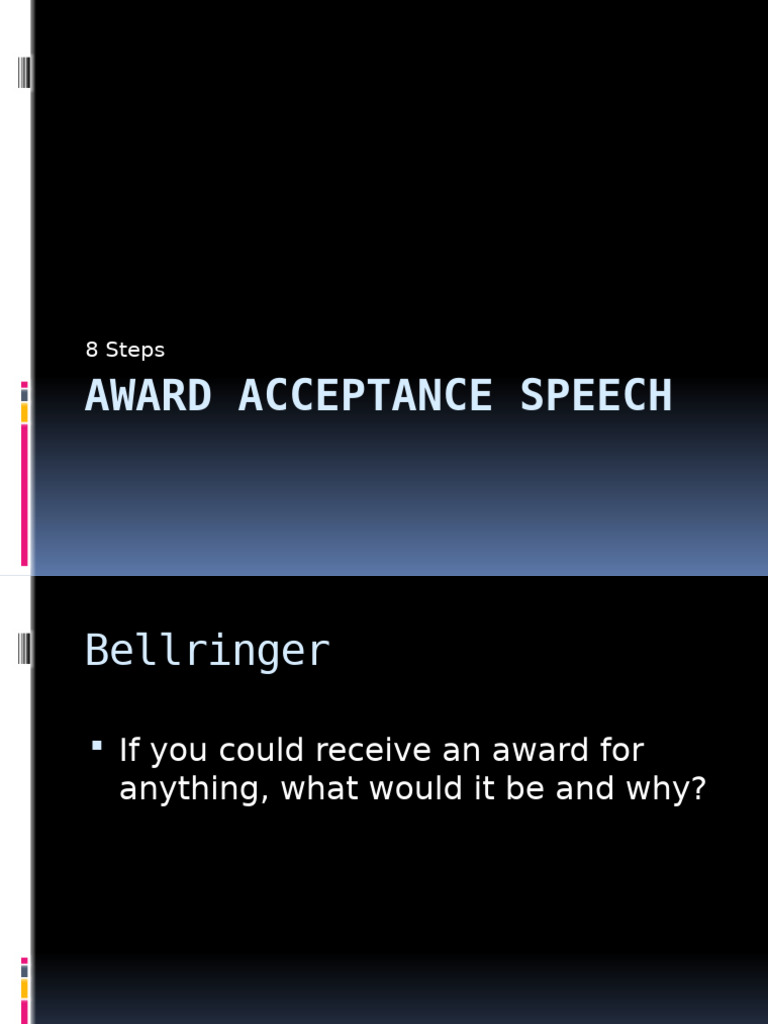 8 Steps

AWARD ACCEPTANCE SPEECH

Bellringer

▪ If you could receive an award for anything, what would it be and why?